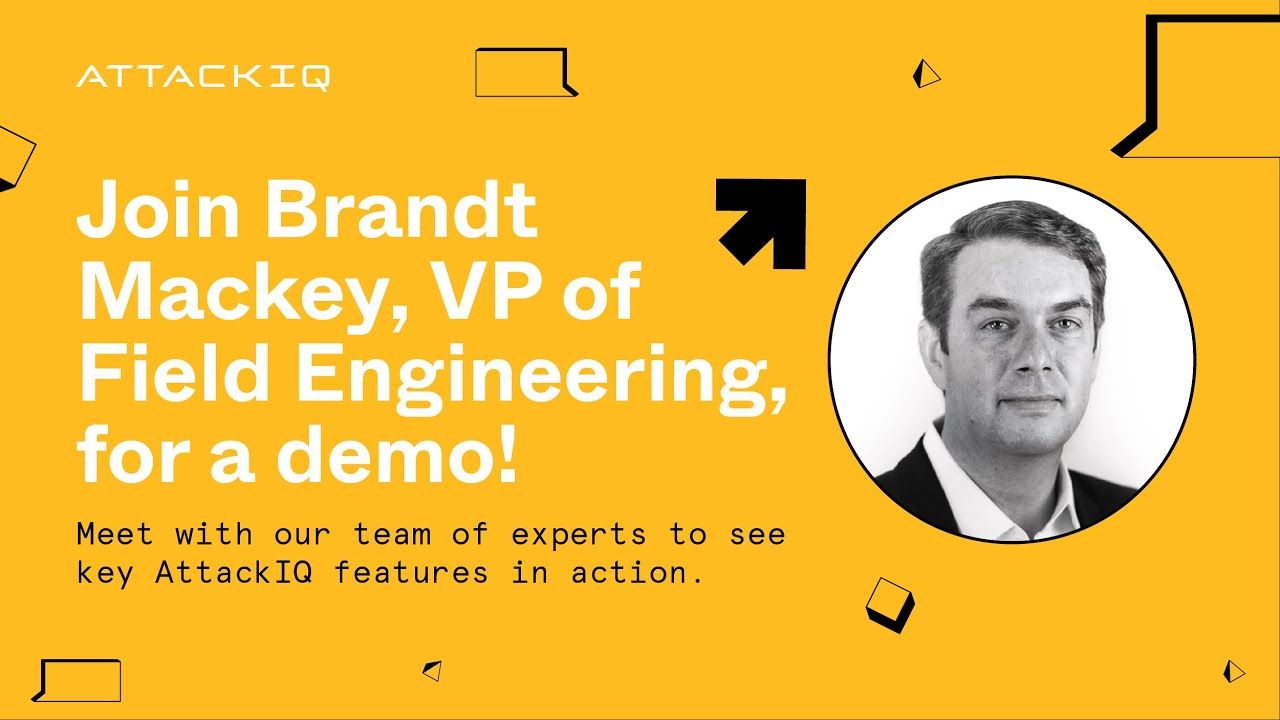 ATTACKIQ

Join Brandt Mackey, VP of Field Engineering, for a demo!

Meet with our team of experts to see key AttackIQ features in action.